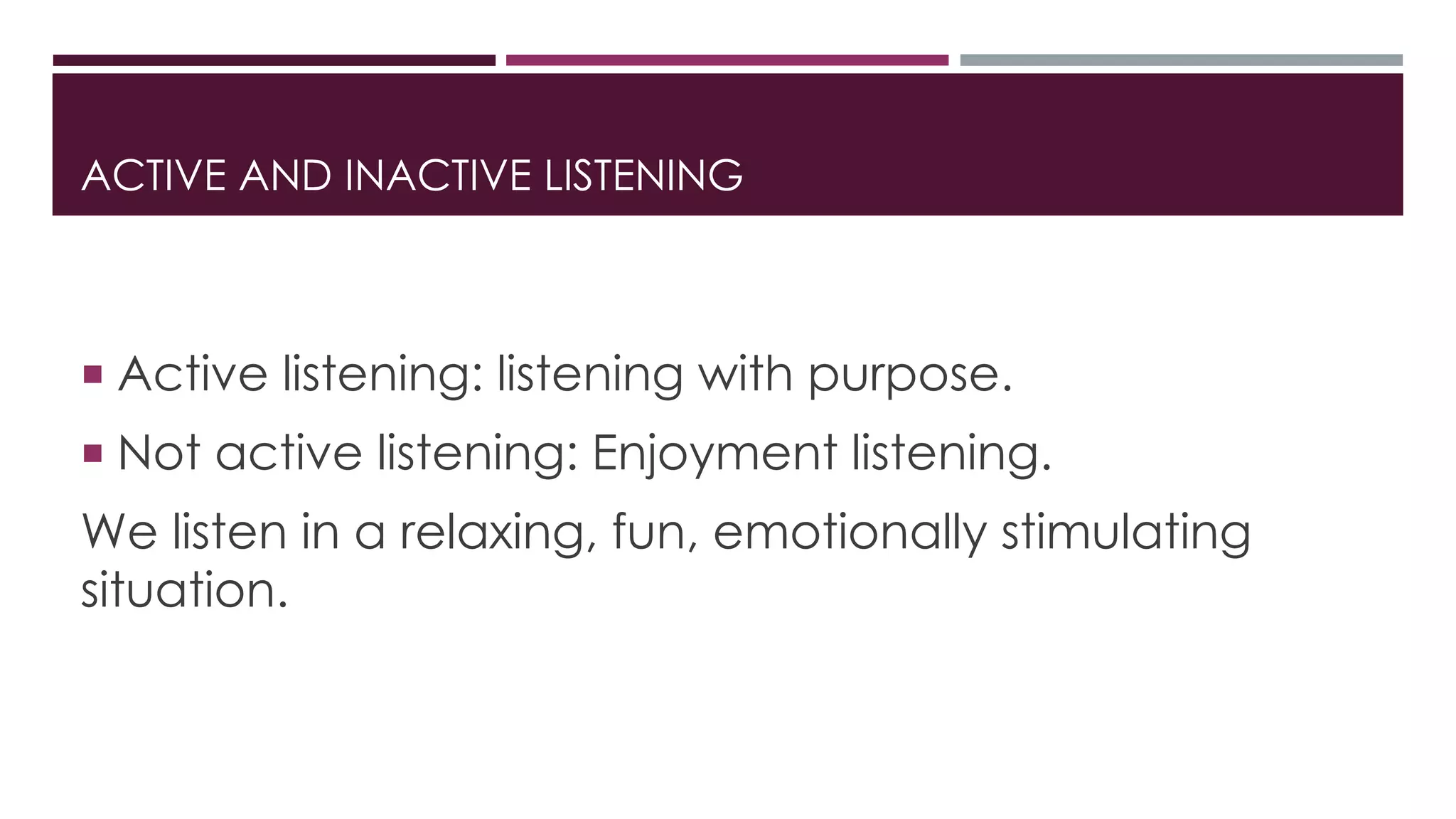 ACTIVE AND INACTIVE LISTENING

▪ Active listening: listening with purpose.
▪ Not active listening: Enjoyment listening.

We listen in a relaxing, fun, emotionally stimulating situation.